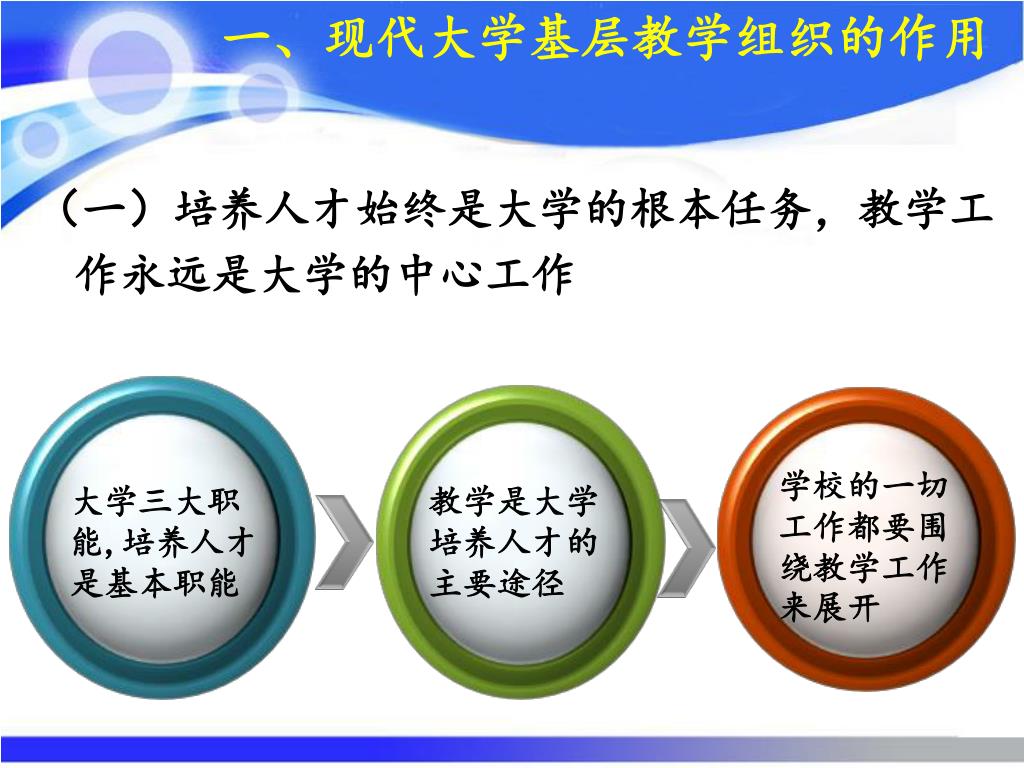 一、现代大学基层教学组织的作用

（一）培养人才始终是大学的根本任务，教学工作永远是大学的中心工作

大学三大职能,培养人才是基本职能

教学是大学培养人才的主要途径

学校的一切工作都要围绕教学工作来展开